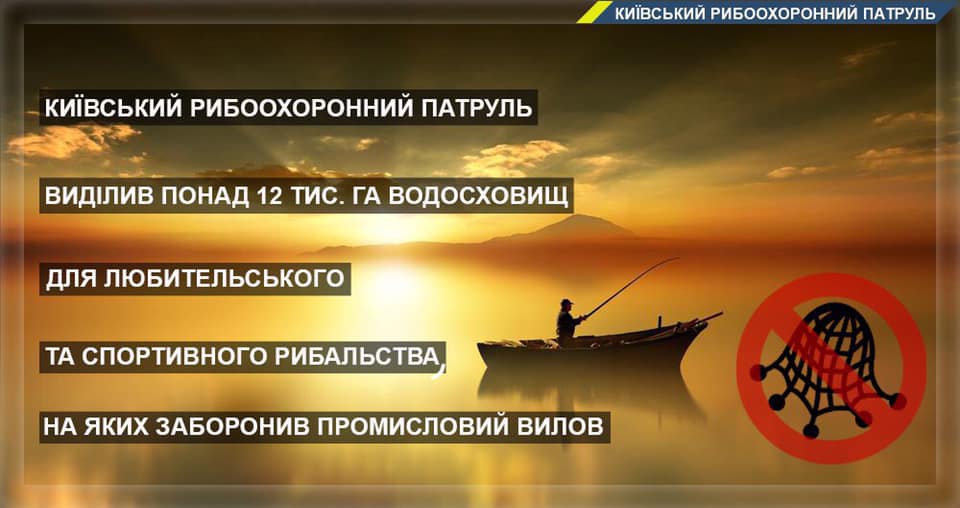 КИЇВСЬКИЙ РИБООХОРОННИЙ ПАТРУЛЬ

КИЇВСЬКИЙ РИБООХОРОННИЙ ПАТРУЛЬ

ВИДІЛИВ ПОНАД 12 ТИС. ГА ВОДОСХОВИЩ

ДЛЯ ЛЮБИТЕЛЬСЬКОГО

ТА СПОРТИВНОГО РИБАЛЬСТВА,

НА ЯКИХ ЗАБОРОНИВ ПРОМИСЛОВИЙ ВИЛОВ